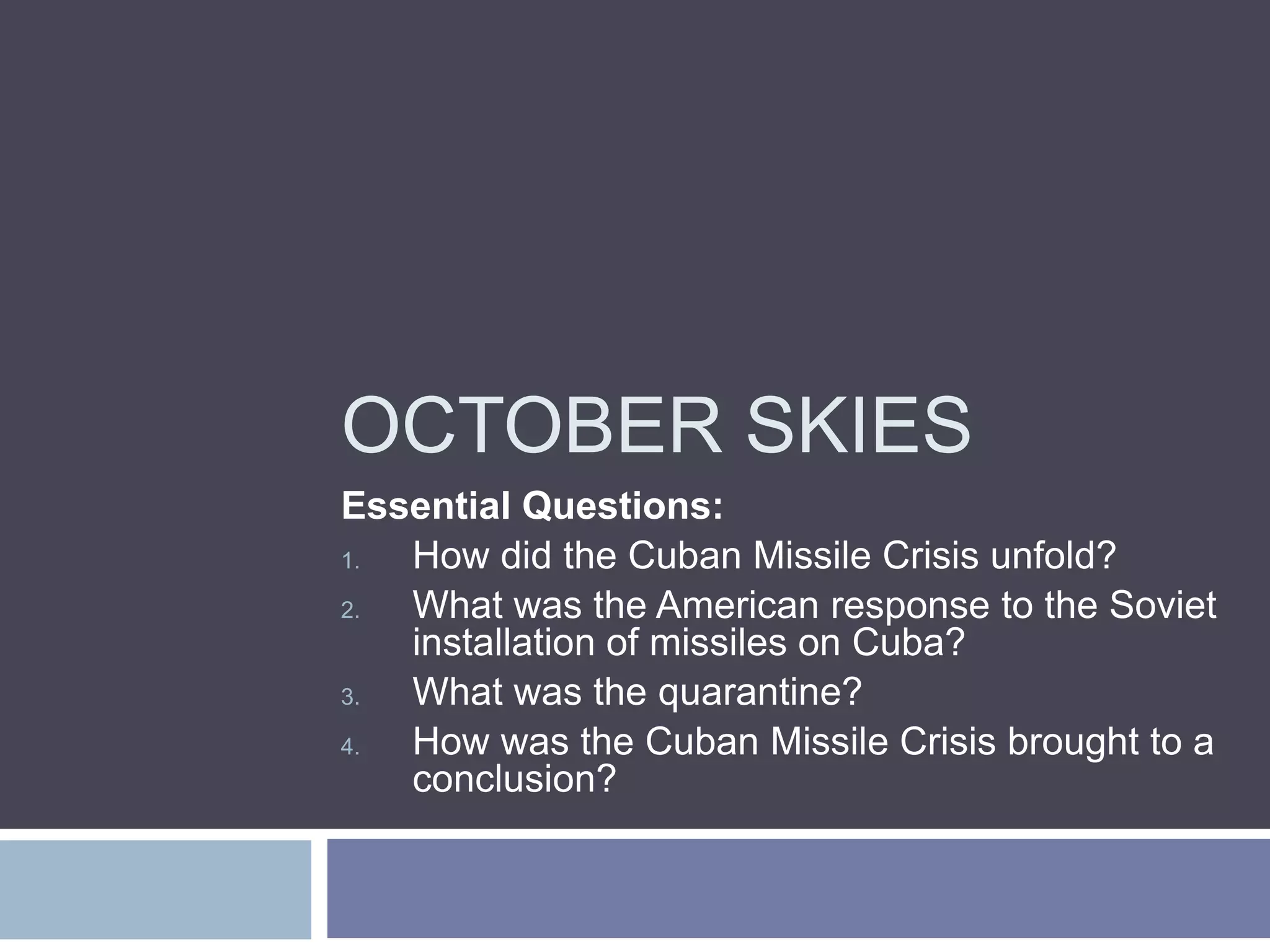 OCTOBER SKIES

Essential Questions:

1. How did the Cuban Missile Crisis unfold?
2. What was the American response to the Soviet installation of missiles on Cuba?
3. What was the quarantine?
4. How was the Cuban Missile Crisis brought to a conclusion?